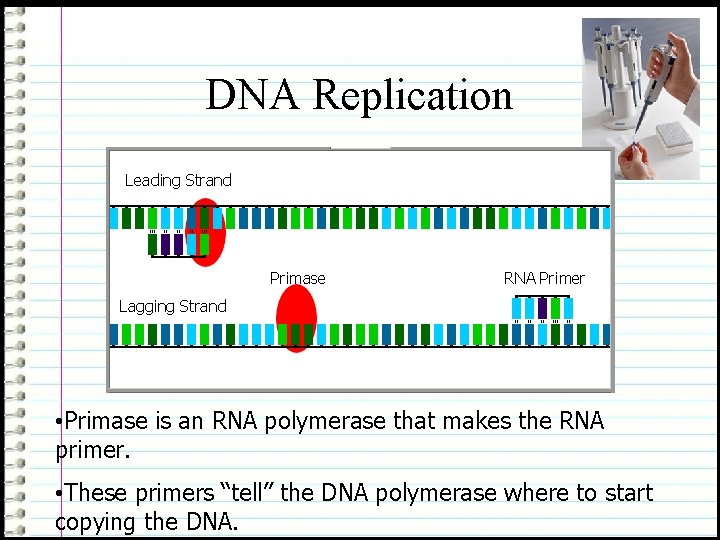 DNA Replication

Leading Strand

Primase

RNA Primer

Lagging Strand

•Primase is an RNA polymerase that makes the RNA primer.

•These primers “tell” the DNA polymerase where to start copying the DNA.